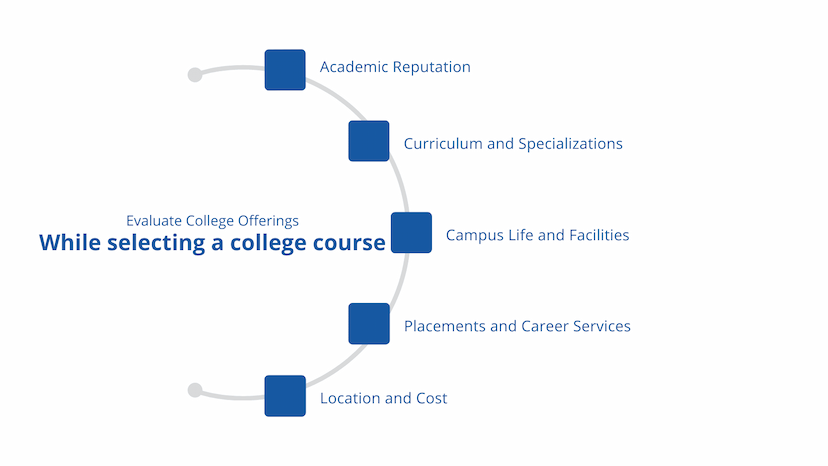 Evaluate College Offerings
While selecting a college course

Academic Reputation

Curriculum and Specializations

Campus Life and Facilities

Placements and Career Services

Location and Cost